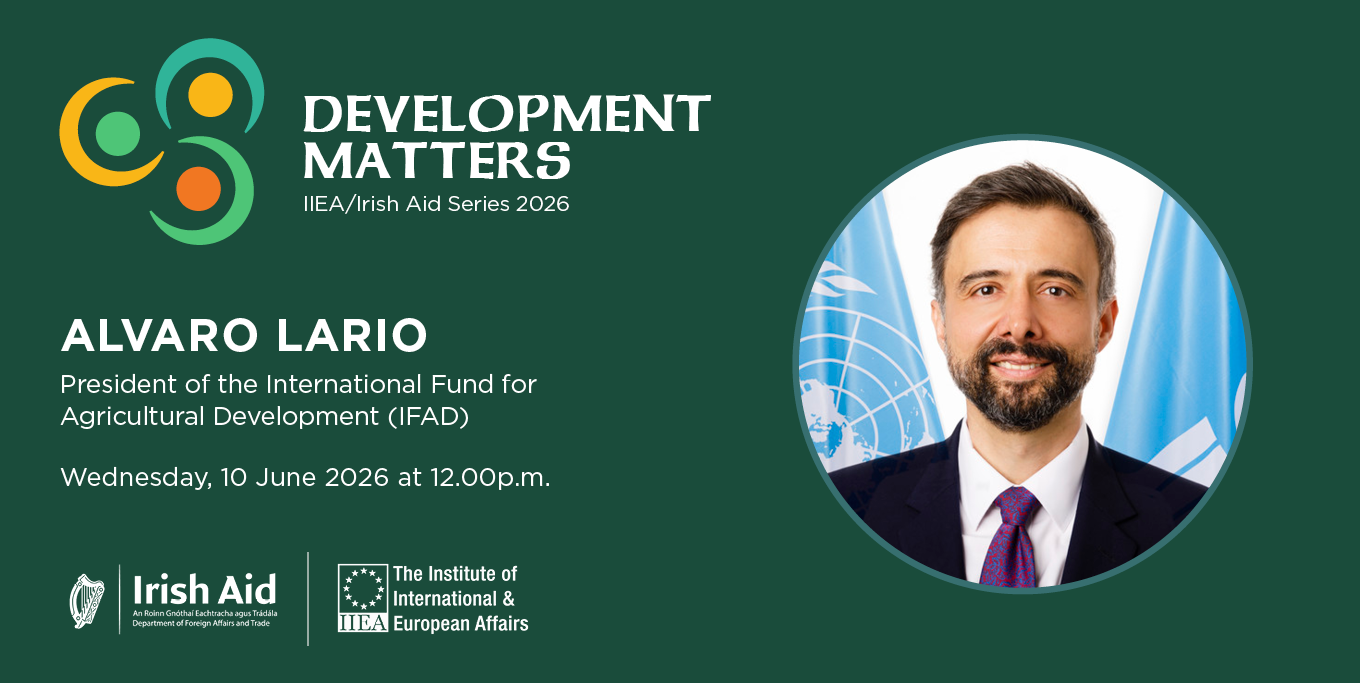 DEVELOPMENT MATTERS
IIEA/Irish Aid Series 2026

ALVARO LARIO
President of the International Fund for Agricultural Development (IFAD)

Wednesday, 10 June 2026 at 12.00p.m.

Irish Aid
An Roinn Gnóthaí Eachtracha agus Trádála
Department of Foreign Affairs and Trade

IIEA
The Institute of International & European Affairs